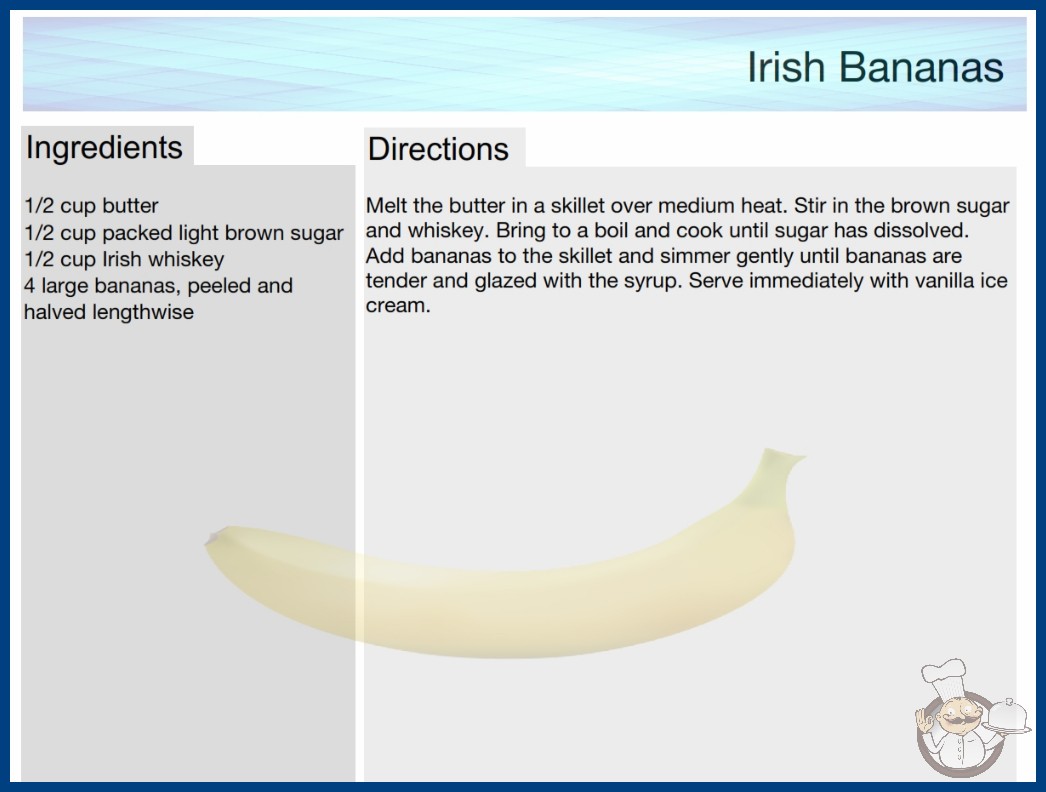 Irish Bananas

Ingredients

1/2 cup butter
1/2 cup packed light brown sugar
1/2 cup Irish whiskey
4 large bananas, peeled and halved lengthwise

Directions

Melt the butter in a skillet over medium heat. Stir in the brown sugar and whiskey. Bring to a boil and cook until sugar has dissolved. Add bananas to the skillet and simmer gently until bananas are tender and glazed with the syrup. Serve immediately with vanilla ice cream.